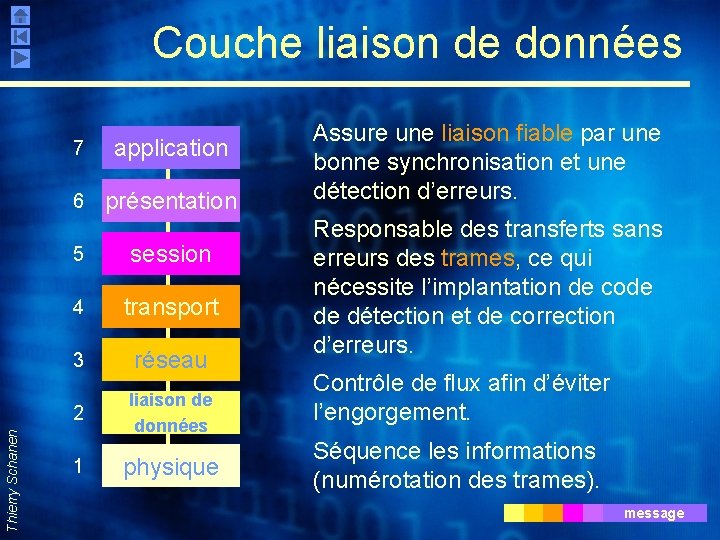 Couche liaison de données

7 application
6 présentation
5 session
4 transport
3 réseau
2 liaison de données
1 physique

Assure une liaison fiable par une bonne synchronisation et une détection d'erreurs.

Responsable des transferts sans erreurs des trames, ce qui nécessite l'implantation de code de détection et de correction d'erreurs.

Contrôle de flux afin d'éviter l'engorgement.

Séquence les informations (numérotation des trames).

message

Thierry Schanen